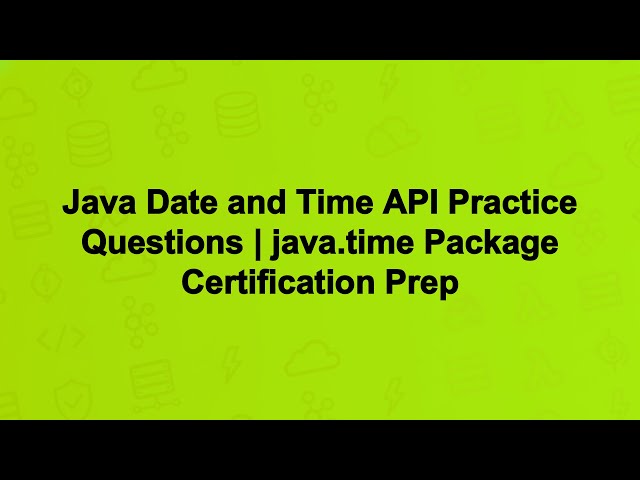 Java Date and Time API Practice Questions | java.time Package Certification Prep